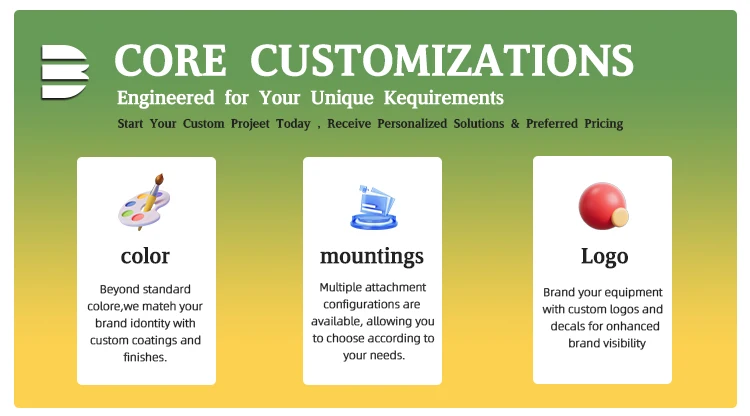 CORE CUSTOMIZATIONS

Engineered for Your Unique Kequirements

Start Your Custom Projeet Today , Receive Personalized Solutions & Preferred Pricing

color

Beyond standard colore,we mateh your brand idontity with custom coatings and finishes.

mountings

Multiple attachment configurations are available, allowing you to choose according to your needs.

Logo

Brand your equipment with custom logos and decals for onhanced brand visibility